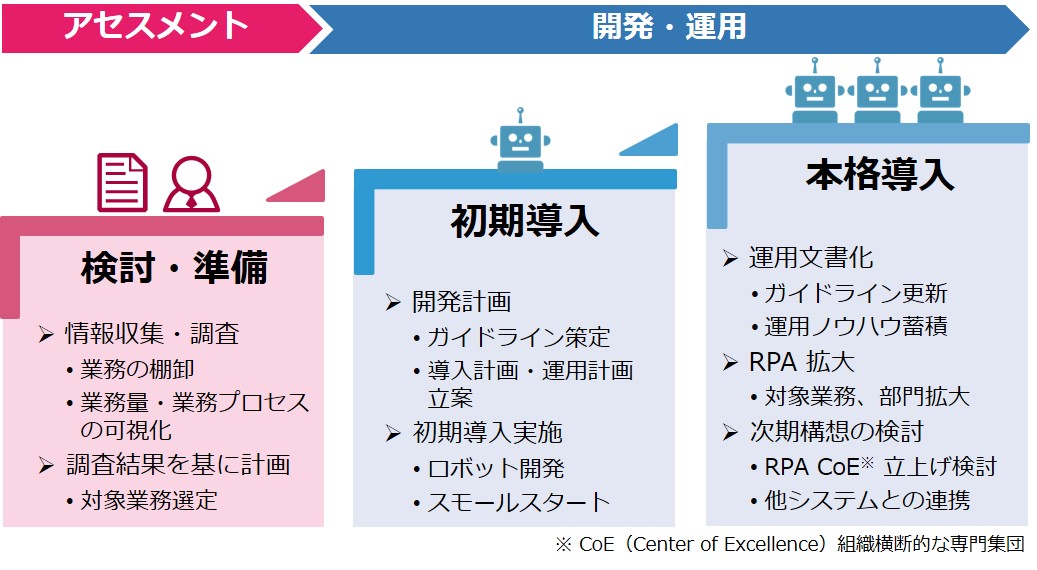 アセスメント

開発・運用

検討・準備

➢ 情報収集・調査
• 業務の棚卸
• 業務量・業務プロセスの可視化
➢ 調査結果を基に計画
• 対象業務選定

初期導入

➢ 開発計画
• ガイドライン策定
• 導入計画・運用計画立案
➢ 初期導入実施
• ロボット開発
• スモールスタート

本格導入

➢ 運用文書化
• ガイドライン更新
• 運用ノウハウ蓄積
➢ RPA 拡大
• 対象業務、部門拡大
➢ 次期構想の検討
• RPA CoE※ 立上げ検討
• 他システムとの連携

※ CoE（Center of Excellence）組織横断的な専門集団